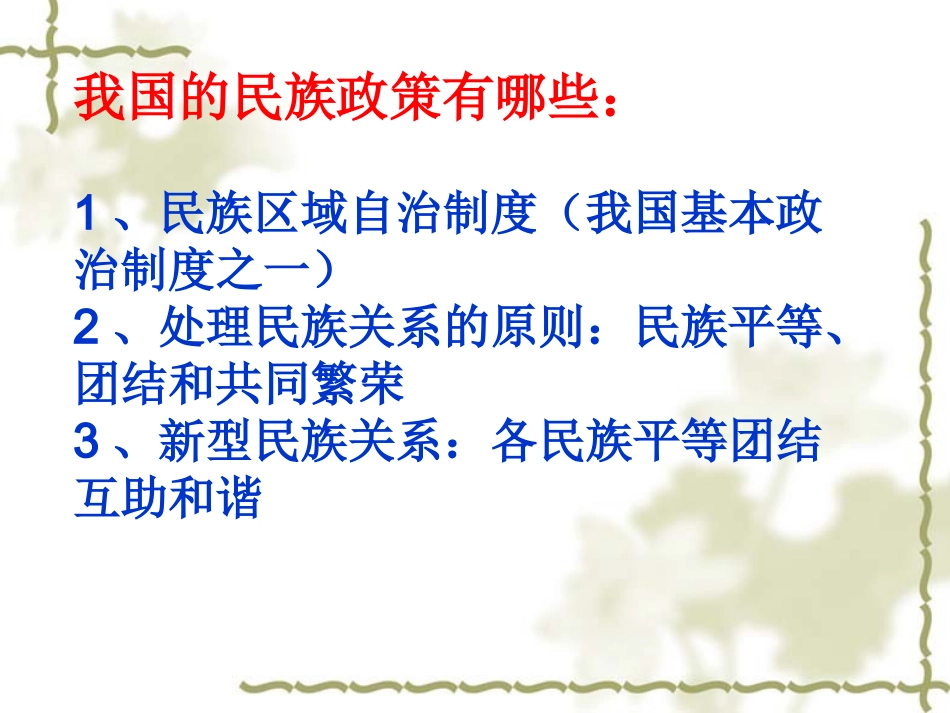 我国的民族政策有哪些：

1、民族区域自治制度（我国基本政治制度之一）
2、处理民族关系的原则：民族平等、团结和共同繁荣
3、新型民族关系：各民族平等团结互助和谐